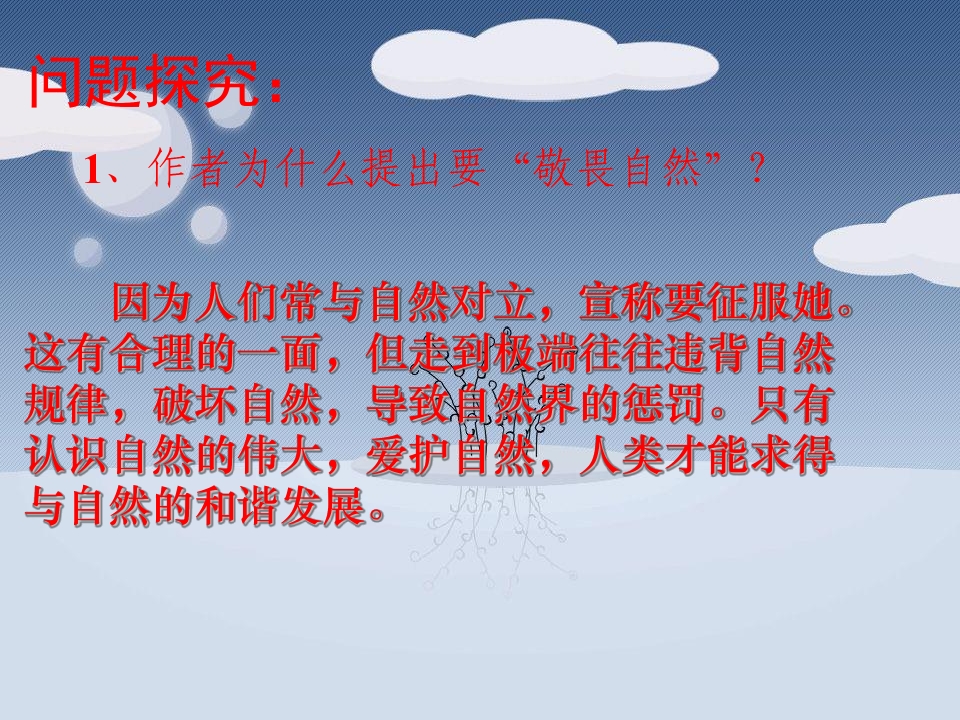 问题探究：

1、作者为什么提出要“敬畏自然”？

因为人们常与自然对立，宣称要征服她。这有合理的一面，但走到极端往往违背自然规律，破坏自然，导致自然界的惩罚。只有认识自然的伟大，爱护自然，人类才能求得与自然的和谐发展。